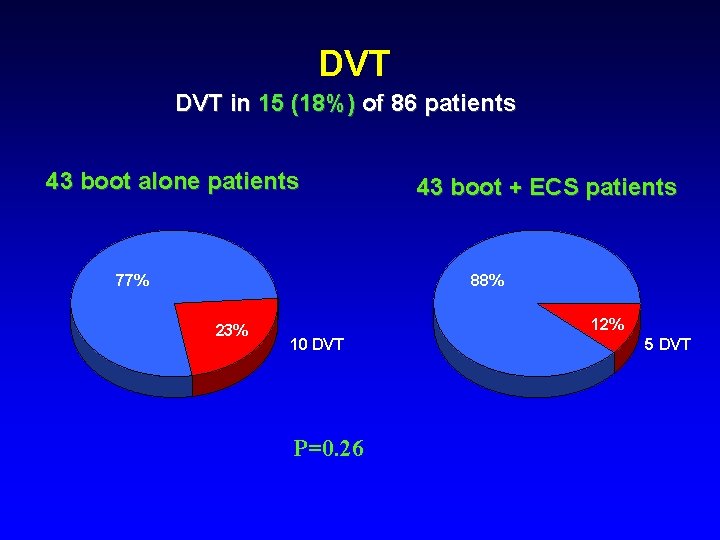 DVT

DVT in 15 (18%) of 86 patients

43 boot alone patients

77%

23%

10 DVT

43 boot + ECS patients

88%

12%

5 DVT

P=0.26